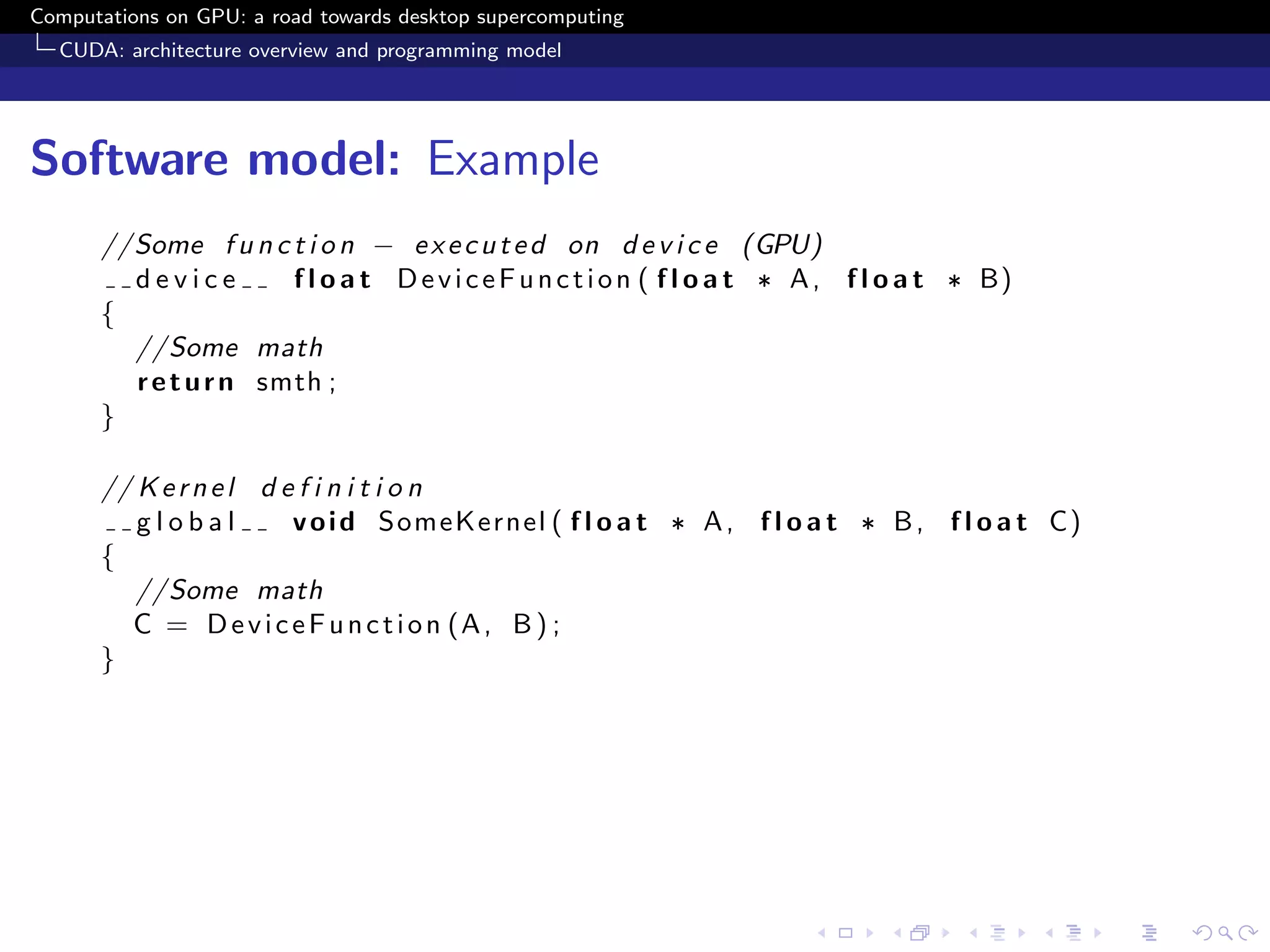 Computations on GPU: a road towards desktop supercomputing
CUDA: architecture overview and programming model

Software model: Example

//Some function – executed on device (GPU)
__device__ float DeviceFunction(float * A, float * B)
{
  //Some math
  return smth;
}

//Kernel definition
__global__ void SomeKernel(float * A, float * B, float C)
{
  //Some math
  C = DeviceFunction(A, B);
}